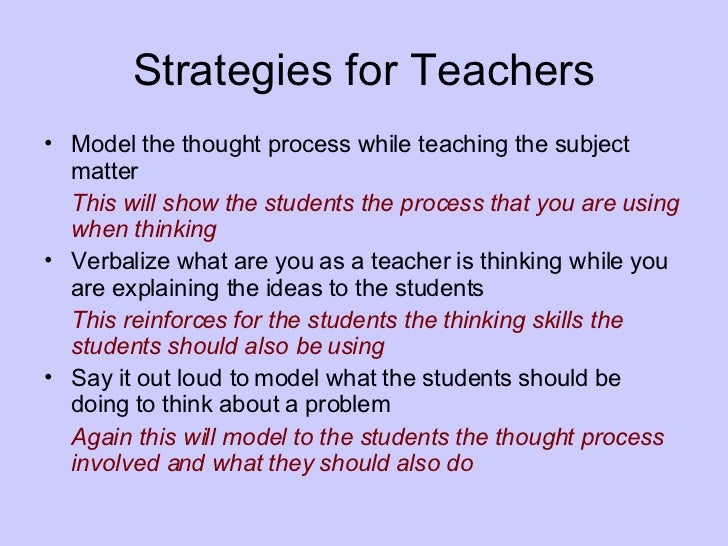 Strategies for Teachers

• Model the thought process while teaching the subject matter

This will show the students the process that you are using when thinking

• Verbalize what are you as a teacher is thinking while you are explaining the ideas to the students

This reinforces for the students the thinking skills the students should also be using

• Say it out loud to model what the students should be doing to think about a problem

Again this will model to the students the thought process involved and what they should also do